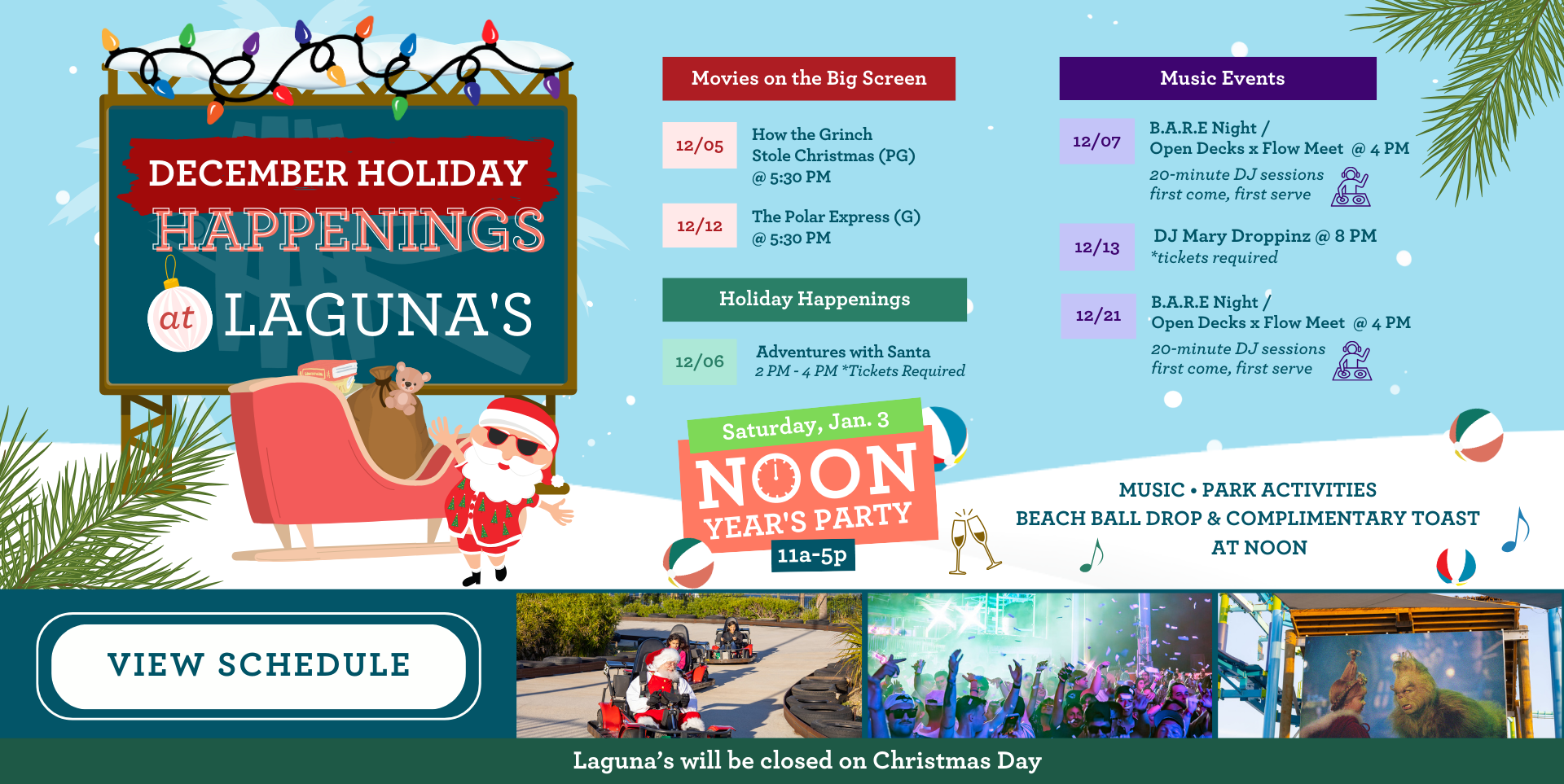 DECEMBER HOLIDAY HAPPENINGS at LAGUNA'S

Movies on the Big Screen

12/05 How the Grinch Stole Christmas (PG) @ 5:30 PM

12/12 The Polar Express (G) @ 5:30 PM

Holiday Happenings

12/06 Adventures with Santa 2 PM - 4 PM *Tickets Required

Music Events

12/07 B.A.R.E Night / Open Decks x Flow Meet @ 4 PM
20-minute DJ sessions first come, first serve

12/13 DJ Mary Droppinz @ 8 PM *tickets required

12/21 B.A.R.E Night / Open Decks x Flow Meet @ 4 PM
20-minute DJ sessions first come, first serve

Saturday, Jan. 3
NOON YEAR'S PARTY
11a-5p

MUSIC • PARK ACTIVITIES
BEACH BALL DROP & COMPLIMENTARY TOAST AT NOON

VIEW SCHEDULE

Laguna's will be closed on Christmas Day